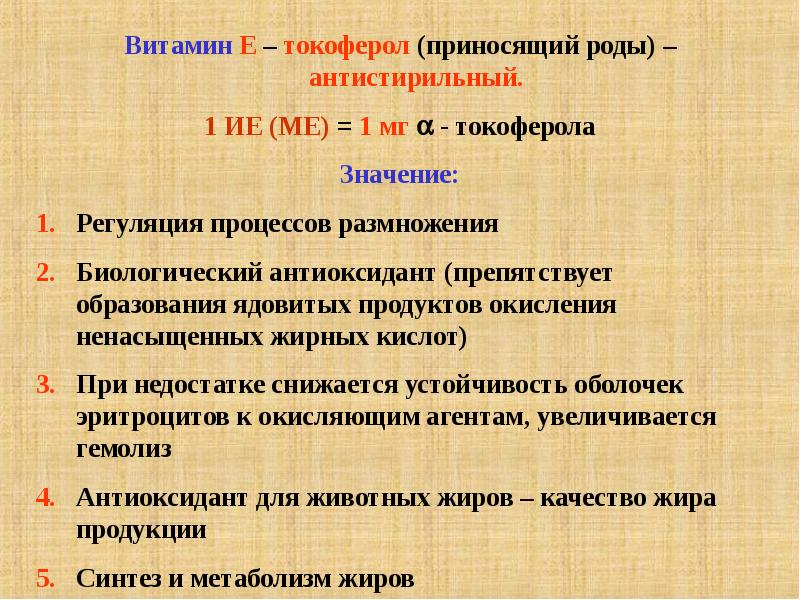 Витамин Е – токоферол (приносящий роды) – антистирильный.

1 ИЕ (МЕ) = 1 мг $\alpha$ - токоферола

Значение:

1. Регуляция процессов размножения
2. Биологический антиоксидант (препятствует образования ядовитых продуктов окисления ненасыщенных жирных кислот)
3. При недостатке снижается устойчивость оболочек эритроцитов к окисляющим агентам, увеличивается гемолиз
4. Антиоксидант для животных жиров – качество жира продукции
5. Синтез и метаболизм жиров